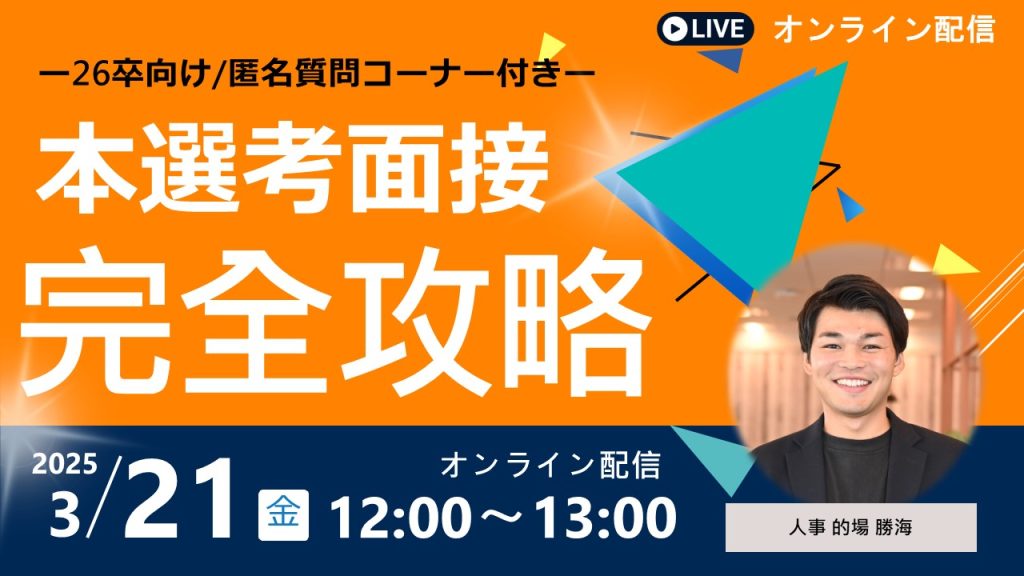 LIVE オンライン配信

ー26卒向け/匿名質問コーナー付きー

本選考面接

完全攻略

2025

3/21 金

オンライン配信

12:00～13:00

人事 的場 勝海